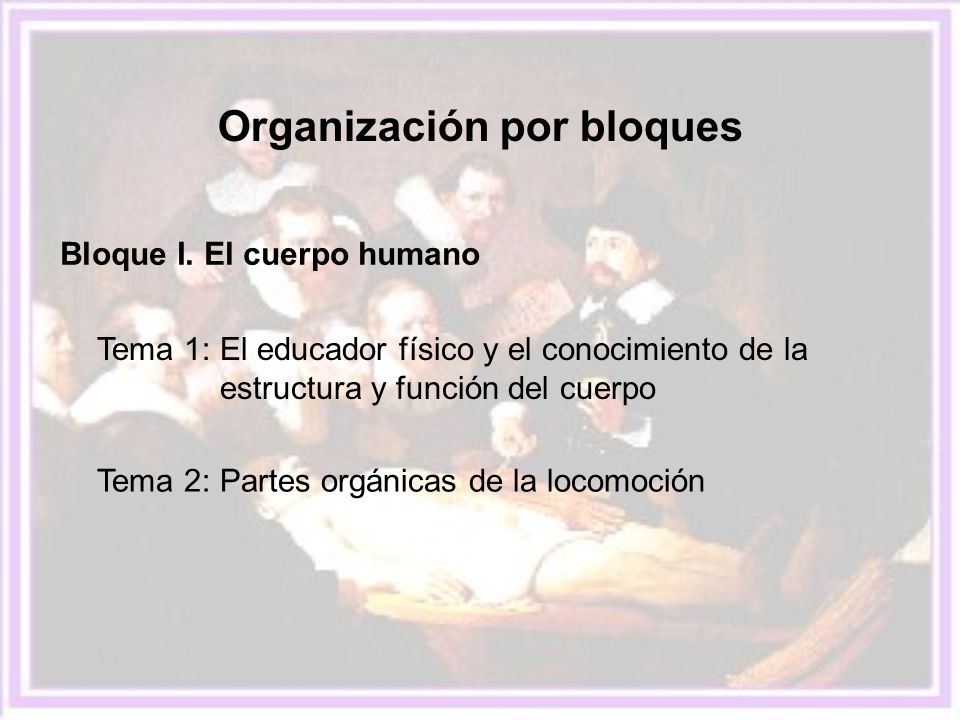 Organización por bloques

Bloque I. El cuerpo humano

Tema 1: El educador físico y el conocimiento de la estructura y función del cuerpo

Tema 2: Partes orgánicas de la locomoción